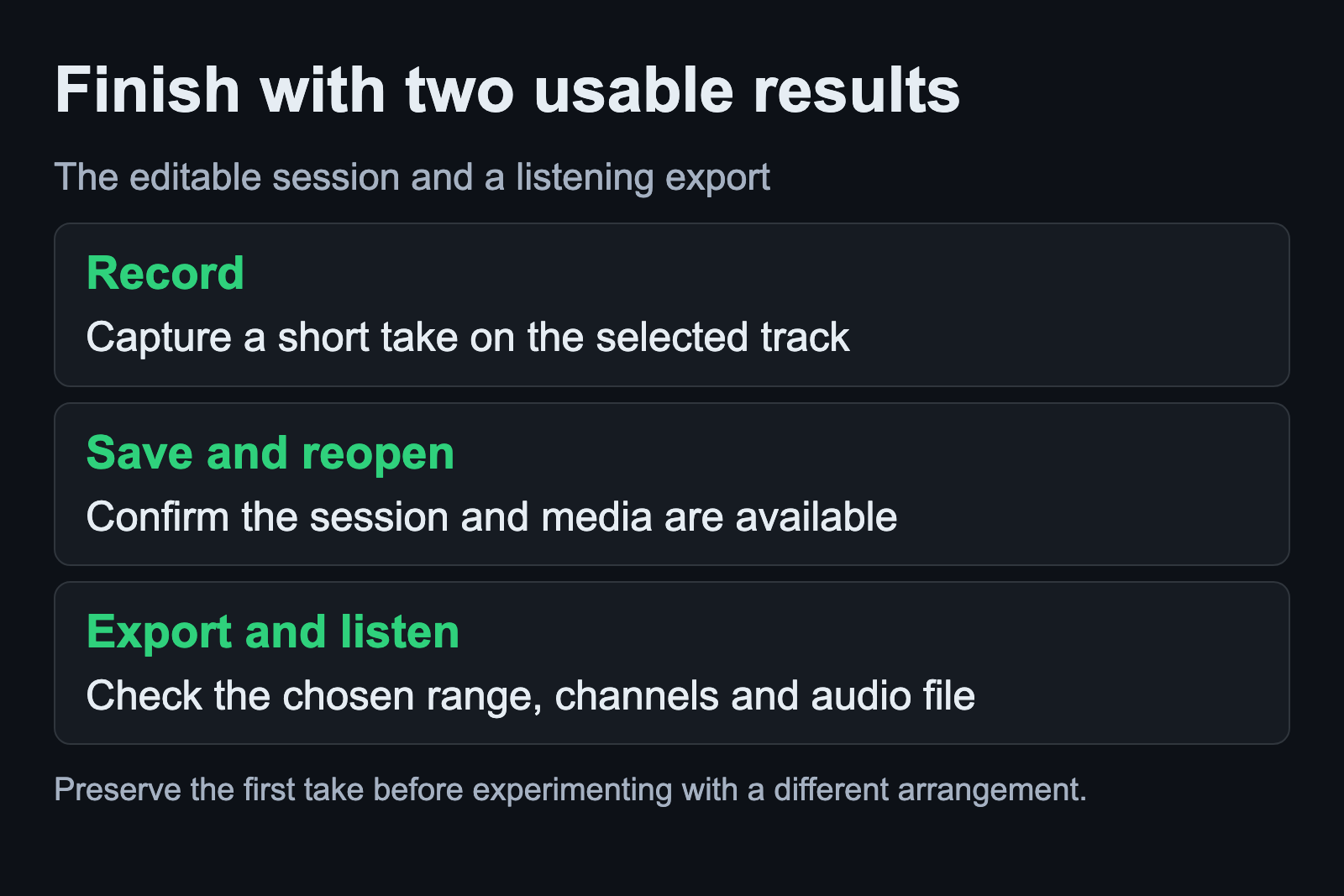 Finish with two usable results

The editable session and a listening export

Record
Capture a short take on the selected track

Save and reopen
Confirm the session and media are available

Export and listen
Check the chosen range, channels and audio file

Preserve the first take before experimenting with a different arrangement.